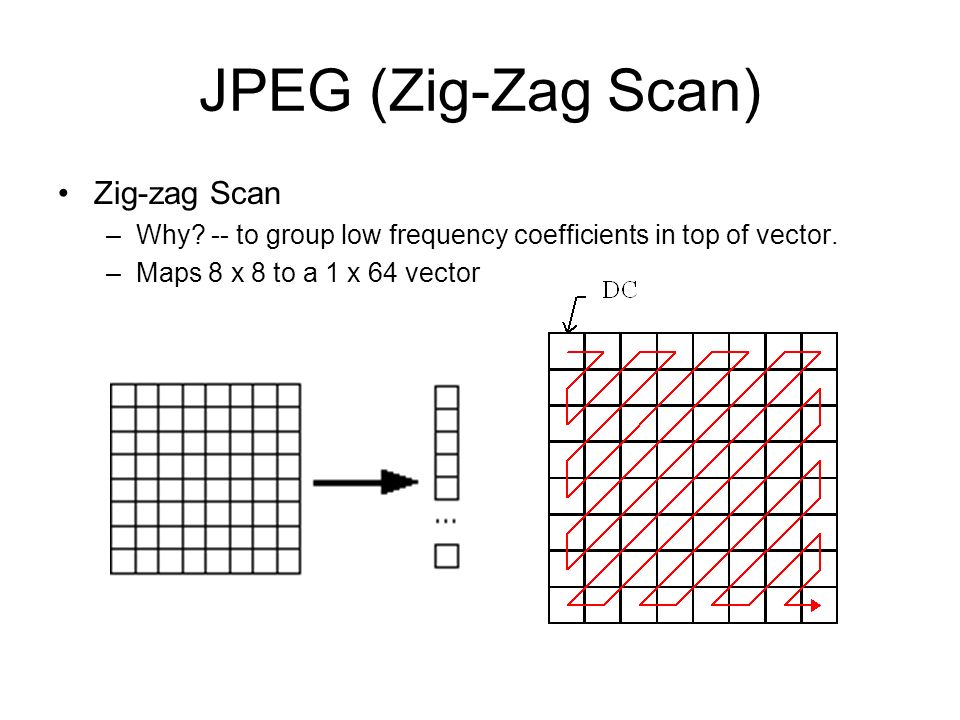 JPEG (Zig-Zag Scan)

• Zig-zag Scan
– Why? -- to group low frequency coefficients in top of vector.
– Maps 8 x 8 to a 1 x 64 vector

DC

...